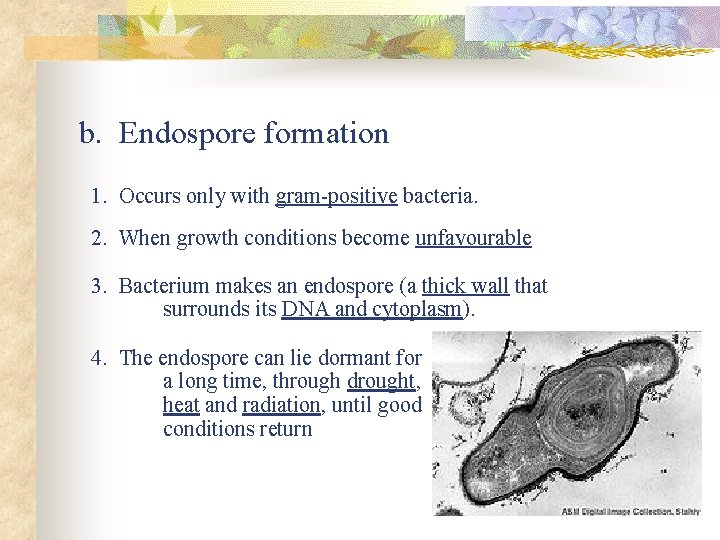 b. Endospore formation

1. Occurs only with gram-positive bacteria.

2. When growth conditions become unfavourable

3. Bacterium makes an endospore (a thick wall that surrounds its DNA and cytoplasm).

4. The endospore can lie dormant for a long time, through drought, heat and radiation, until good conditions return

ASM Digital Image Collection, Stahly